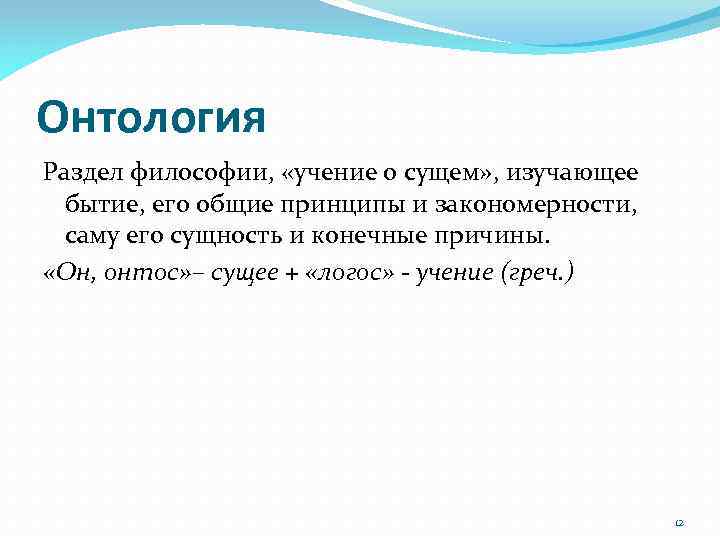 Онтология

Раздел философии, «учение о сущем», изучающее бытие, его общие принципы и закономерности, саму его сущность и конечные причины.

«Он, онтос»– сущее + «логос» - учение (греч.)

12